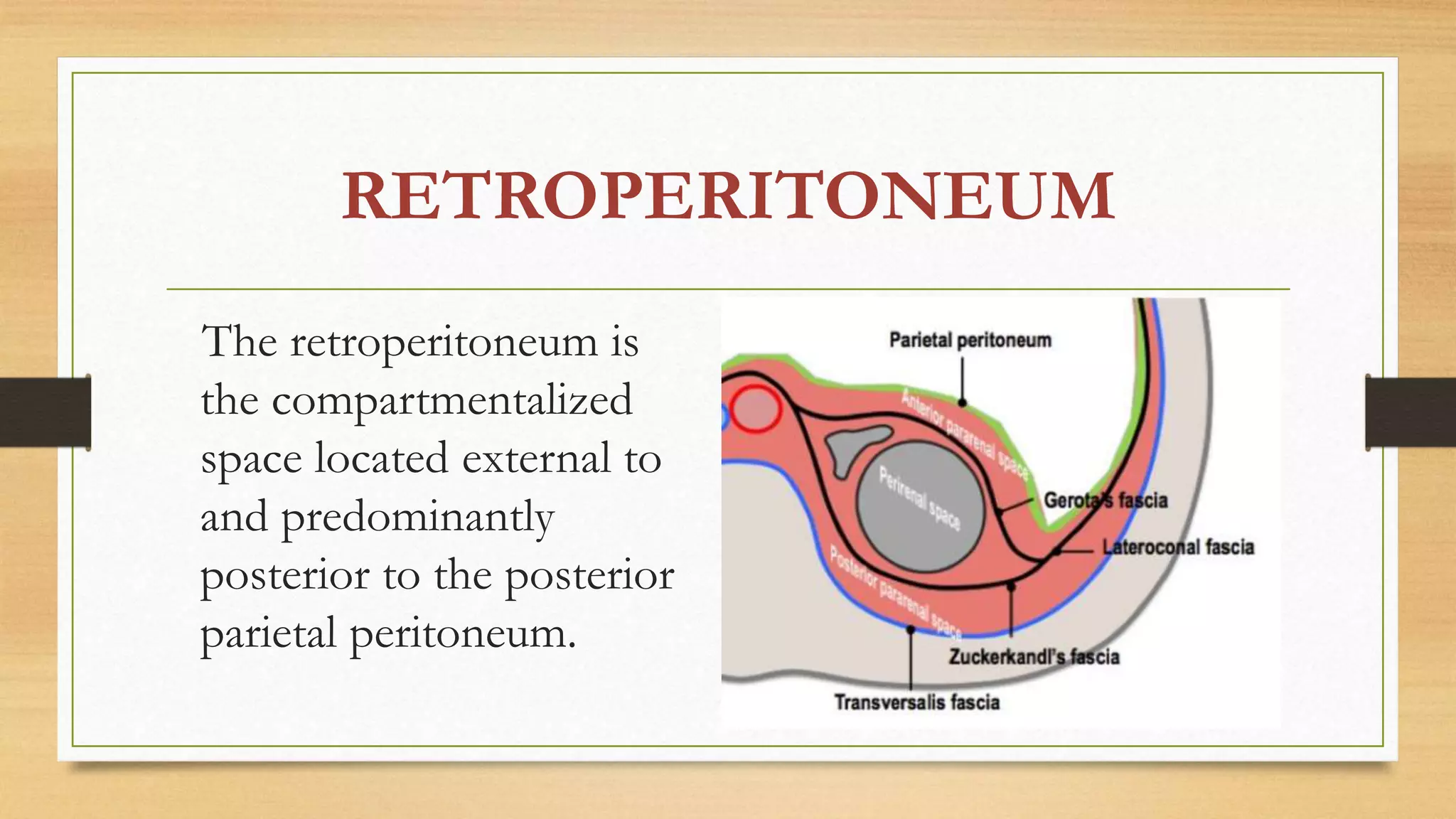 RETROPERITONEUM

The retroperitoneum is the compartmentalized space located external to and predominantly posterior to the posterior parietal peritoneum.

Parietal peritoneum

Anterior pararenal space

Perirenal space

Gerota's fascia

Lateroconal fascia

Posterior pararenal space

Zuckerkandl's fascia

Transversalis fascia